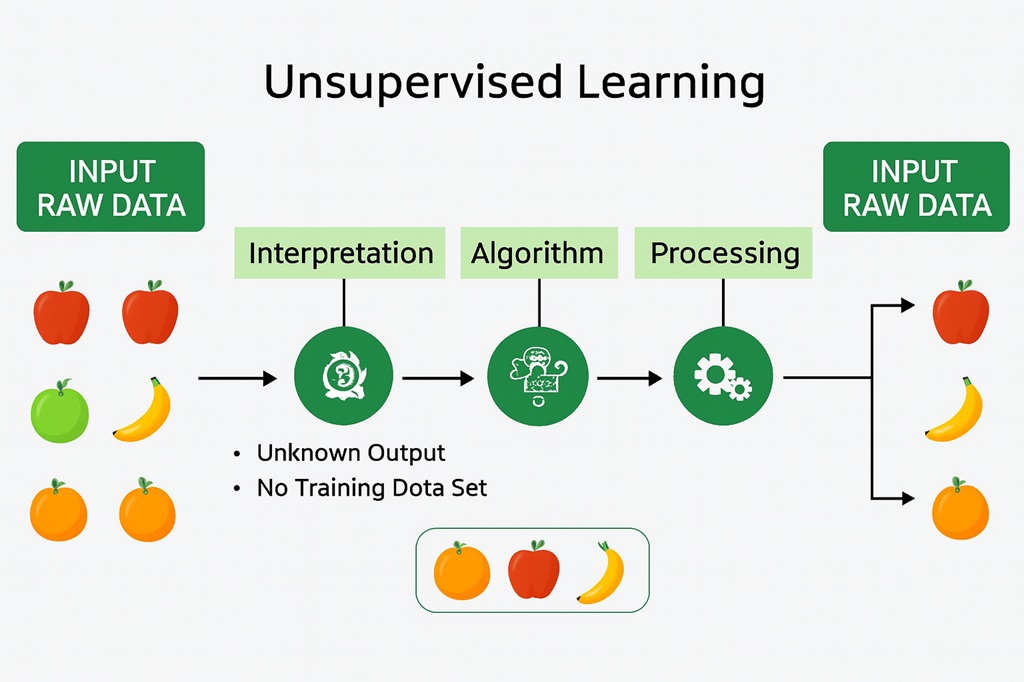 Unsupervised Learning

INPUT RAW DATA

Interpretation

Algorithm

Processing

INPUT RAW DATA

• Unknown Output
• No Training Dota Set